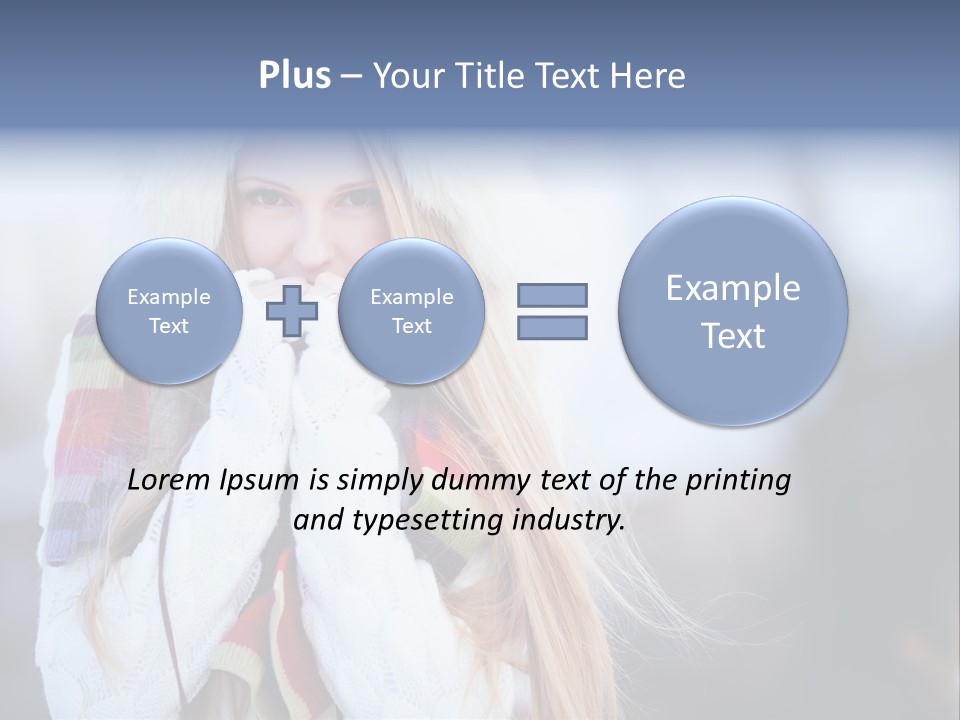 Plus – Your Title Text Here

Example Text

Example Text

Example Text

Lorem Ipsum is simply dummy text of the printing and typesetting industry.